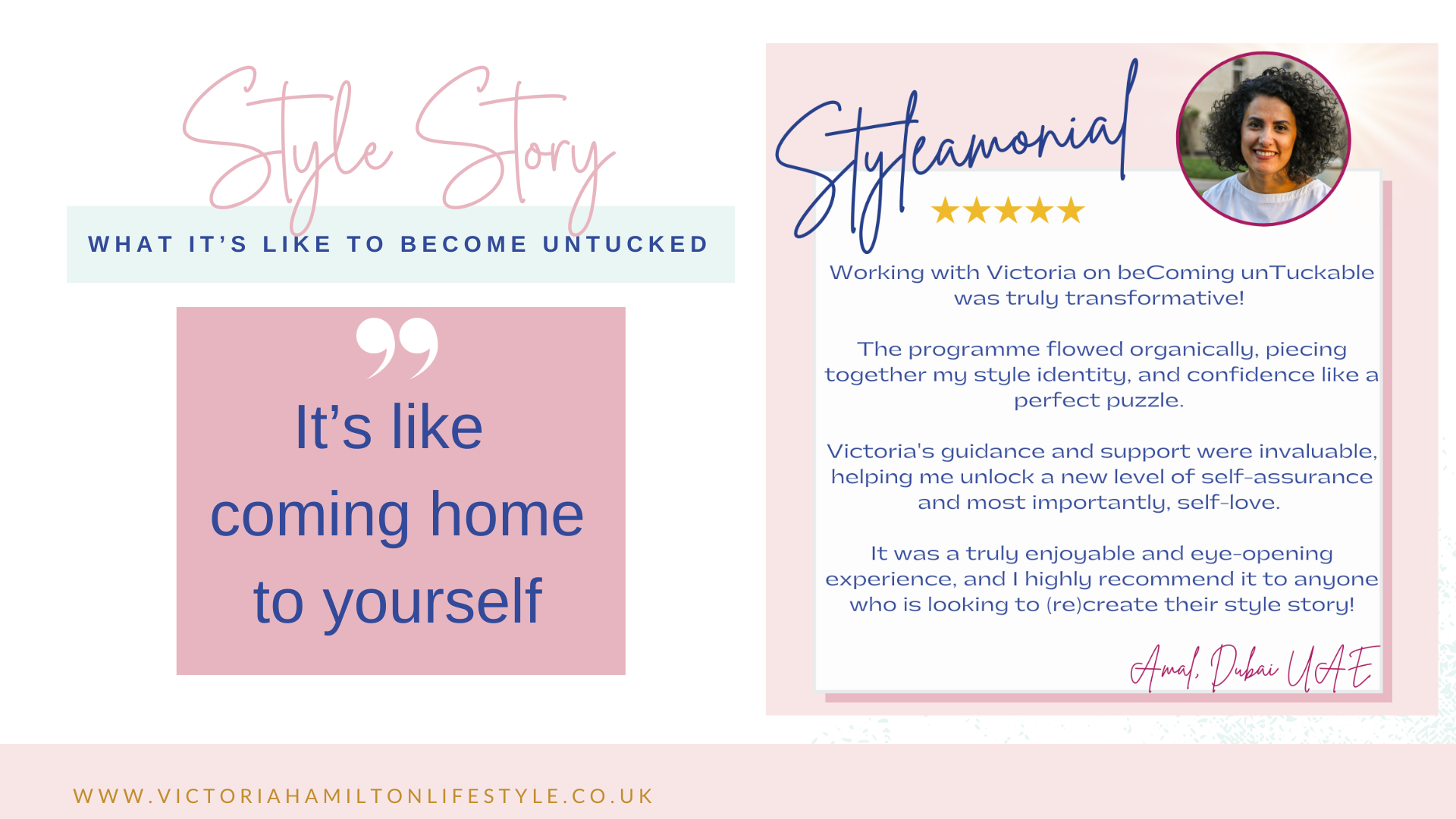 Style Story

WHAT IT'S LIKE TO BECOME UNTUCKED

It's like coming home to yourself

Styleamonial

★★★★★

Working with Victoria on beComing unTuckable was truly transformative!

The programme flowed organically, piecing together my style identity, and confidence like a perfect puzzle.

Victoria's guidance and support were invaluable, helping me unlock a new level of self-assurance and most importantly, self-love.

It was a truly enjoyable and eye-opening experience, and I highly recommend it to anyone who is looking to (re)create their style story!

Amal, Dubai UAE

WWW.VICTORIAHAMILTONLIFESTYLE.CO.UK